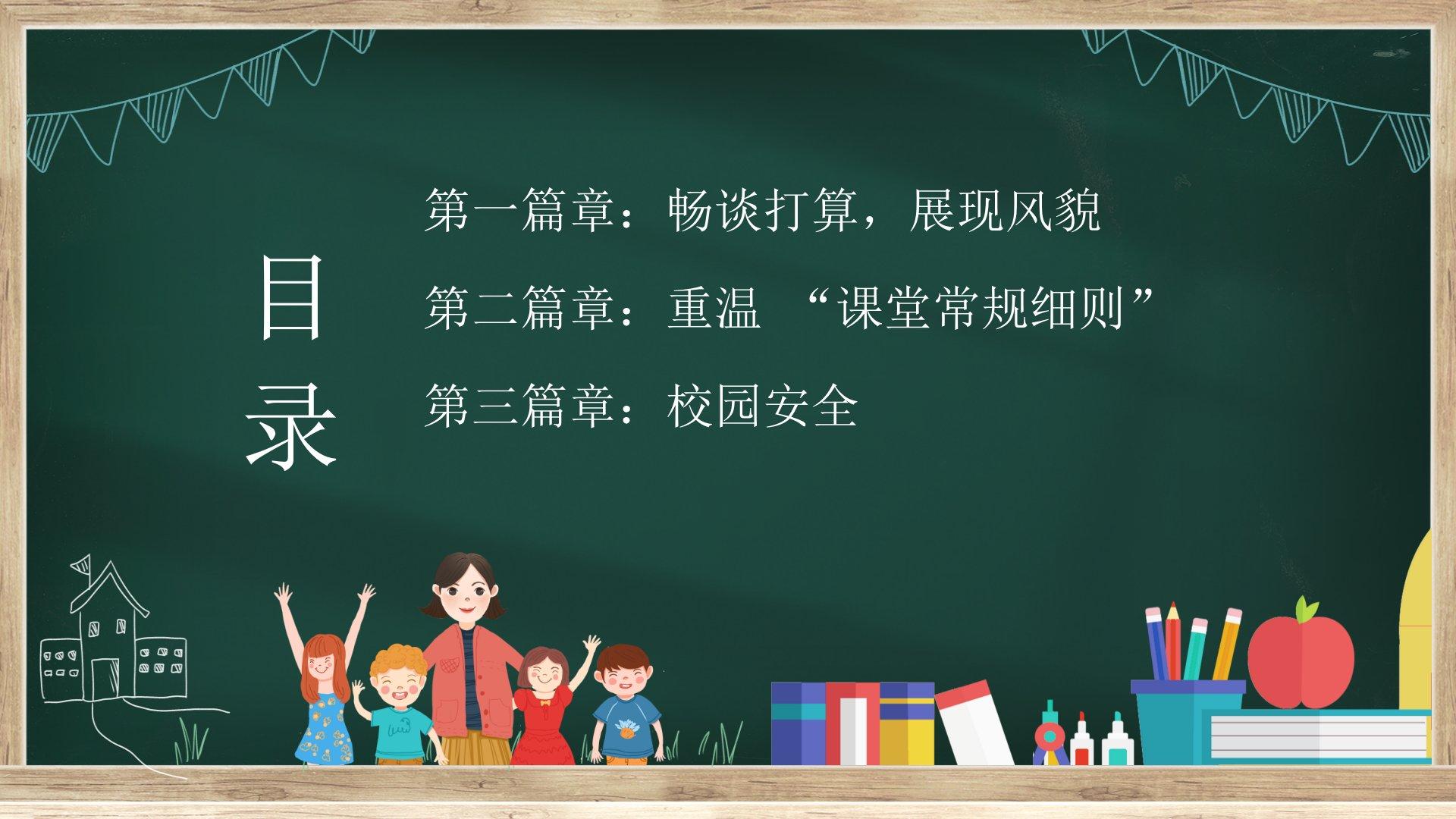 目录

第一篇章：畅谈打算，展现风貌

第二篇章：重温 “课堂常规细则”

第三篇章：校园安全